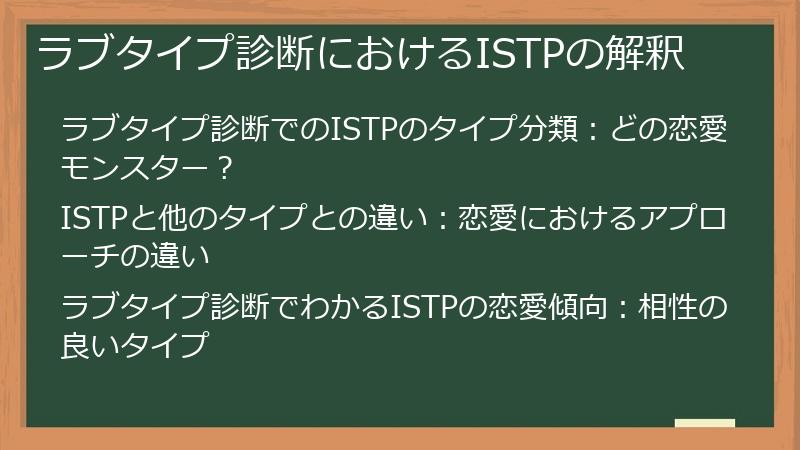 ラブタイプ診断におけるISTPの解釈

ラブタイプ診断でのISTPのタイプ分類：どの恋愛モンスター？

ISTPと他のタイプとの違い：恋愛におけるアプローチの違い

ラブタイプ診断でわかるISTPの恋愛傾向：相性の良いタイプ